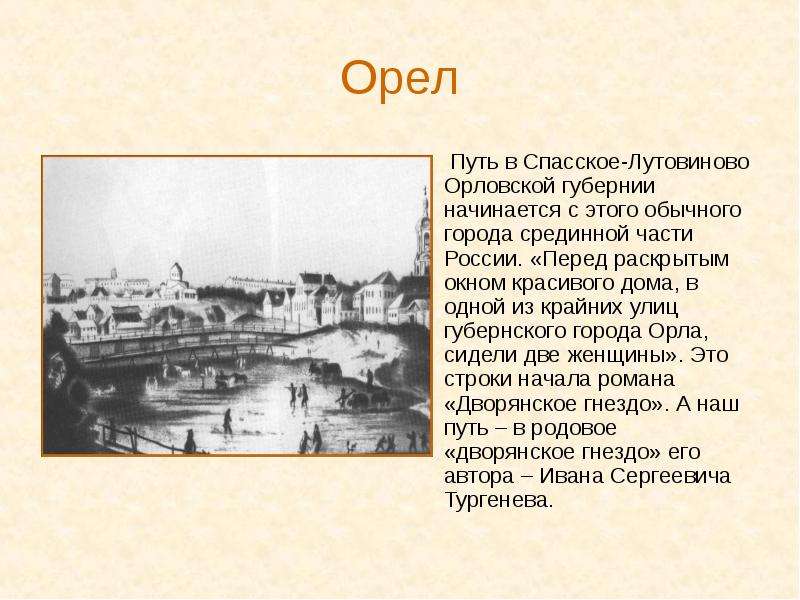 Орел

Путь в Спасское-Лутовиново Орловской губернии начинается с этого обычного города срединной части России. «Перед раскрытым окном красивого дома, в одной из крайних улиц губернского города Орла, сидели две женщины». Это строки начала романа «Дворянское гнездо». А наш путь – в родовое «дворянское гнездо» его автора – Ивана Сергеевича Тургенева.